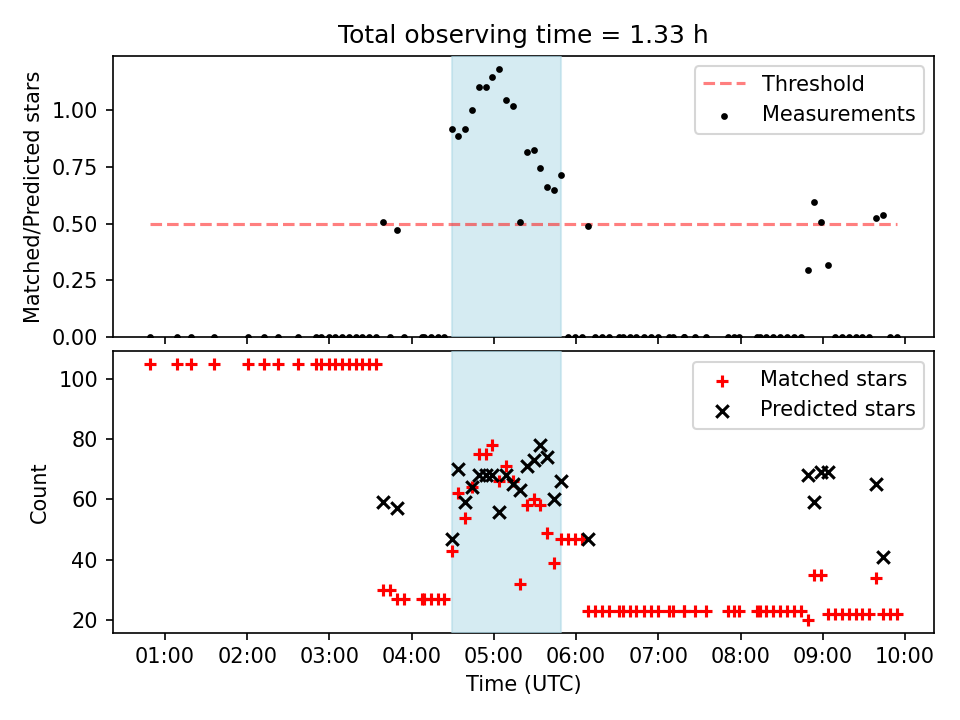 Total observing time = 1.33 h

Matched/Predicted stars

1.00
0.75
0.50
0.25
0.00

Threshold
Measurements

Count

100
80
60
40
20

Matched stars
Predicted stars

01:00 02:00 03:00 04:00 05:00 06:00 07:00 08:00 09:00 10:00

Time (UTC)